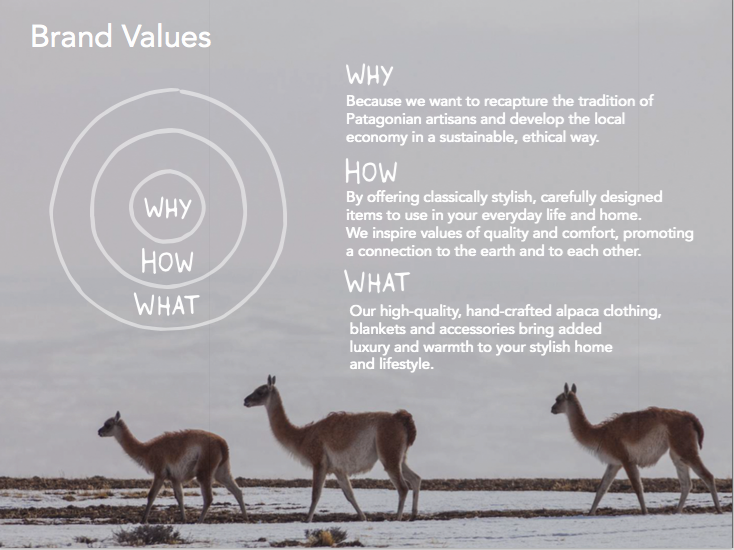 Brand Values

WHY
HOW
WHAT

WHY
Because we want to recapture the tradition of Patagonian artisans and develop the local economy in a sustainable, ethical way.

HOW
By offering classically stylish, carefully designed items to use in your everyday life and home. We inspire values of quality and comfort, promoting a connection to the earth and to each other.

WHAT
Our high-quality, hand-crafted alpaca clothing, blankets and accessories bring added luxury and warmth to your stylish home and lifestyle.